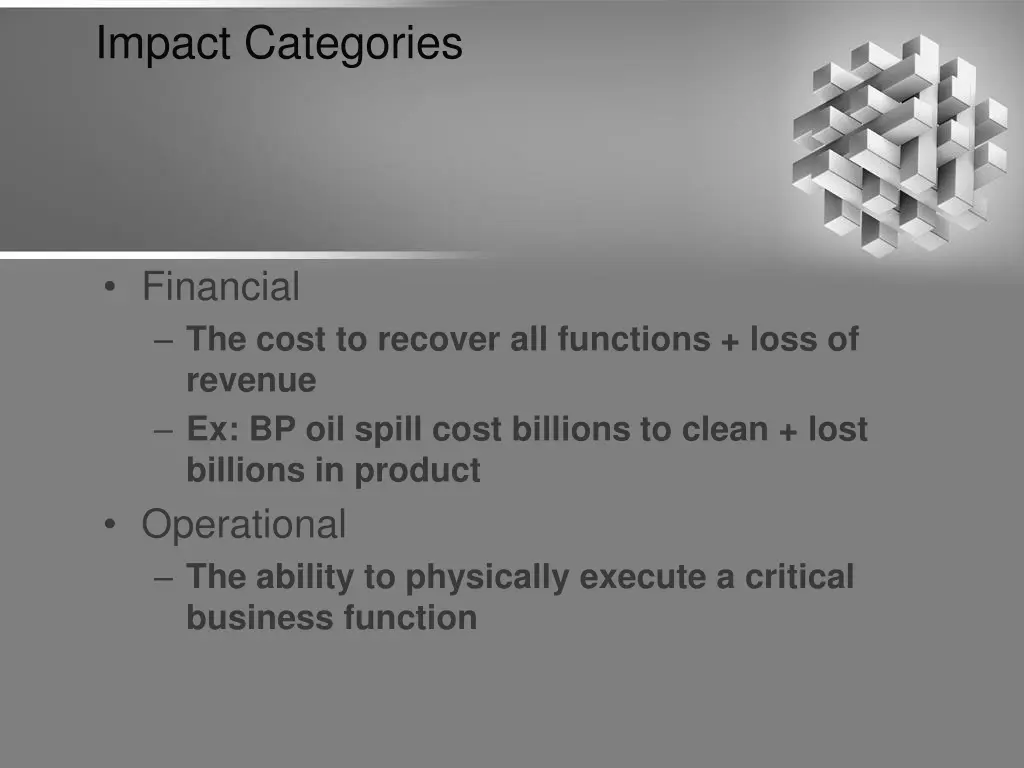 Impact Categories

• Financial
  – The cost to recover all functions + loss of revenue
  – Ex: BP oil spill cost billions to clean + lost billions in product
• Operational
  – The ability to physically execute a critical business function